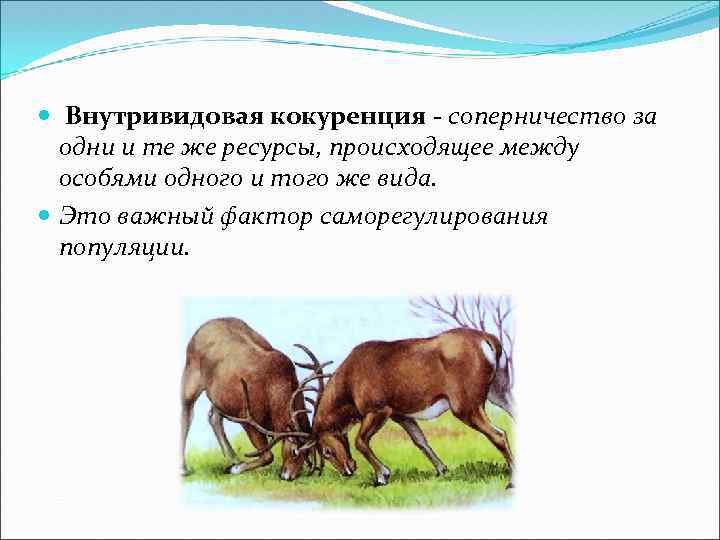 Внутривидовая кокуренция - соперничество за одни и те же ресурсы, происходящее между особями одного и того же вида.

Это важный фактор саморегулирования популяции.